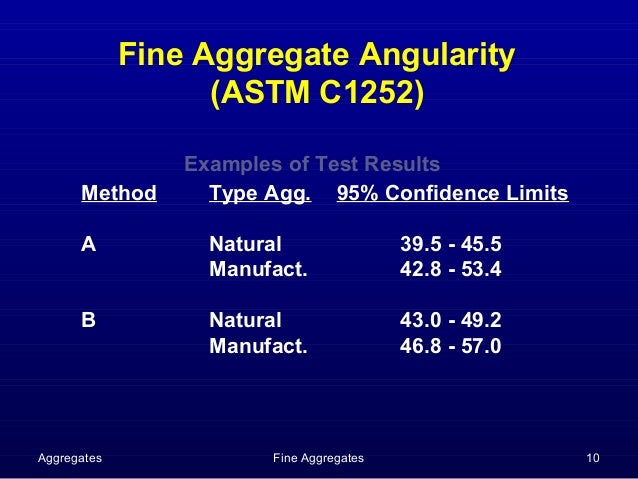 Fine Aggregate Angularity
(ASTM C1252)

Examples of Test Results

| Method | Type Agg. | 95% Confidence Limits |
|---|---|---|
| A | Natural | 39.5 - 45.5 |
| | Manufact. | 42.8 - 53.4 |
| B | Natural | 43.0 - 49.2 |
| | Manufact. | 46.8 - 57.0 |

Aggregates
Fine Aggregates
10